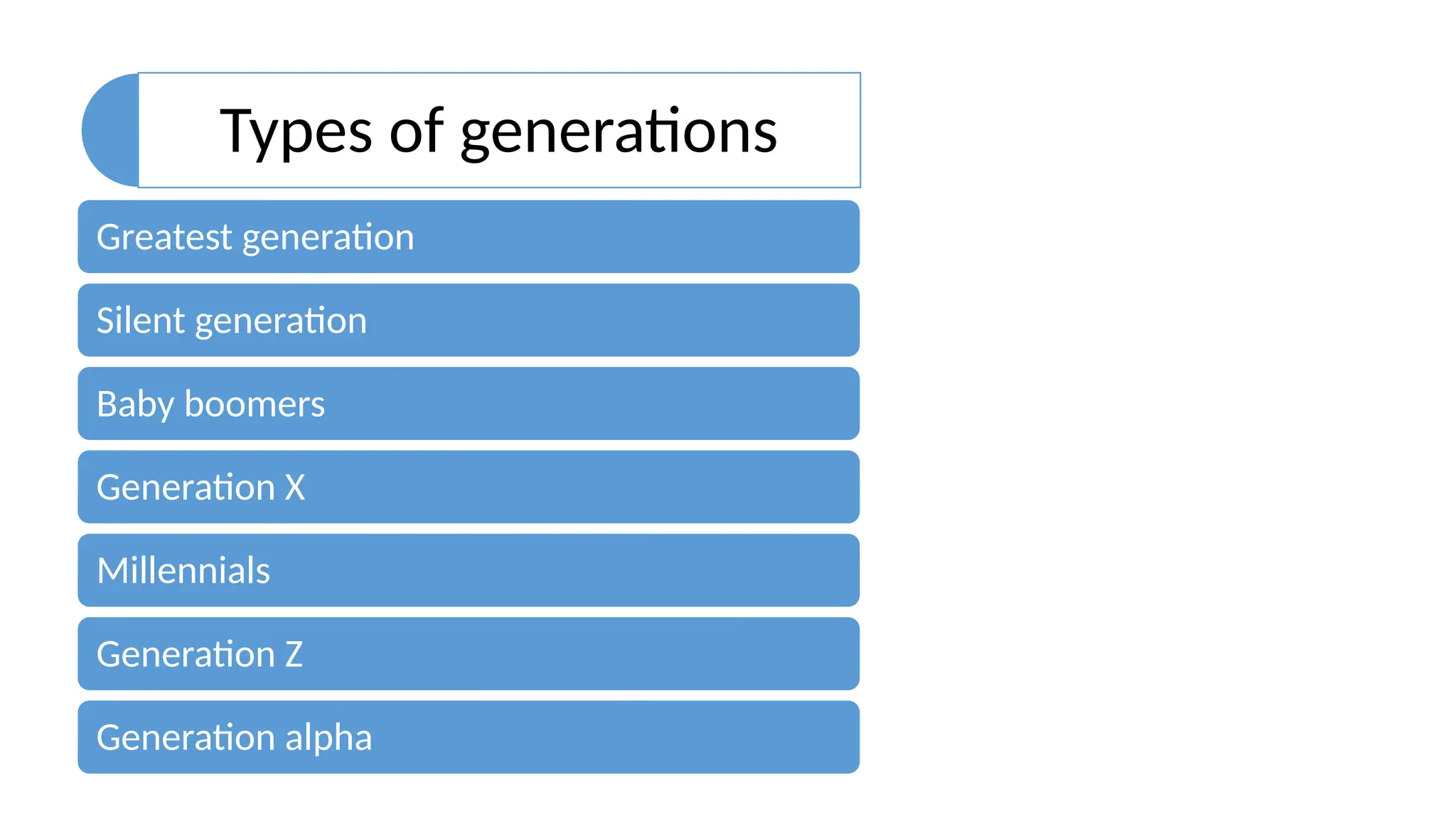 Types of generations

Greatest generation

Silent generation

Baby boomers

Generation X

Millennials

Generation Z

Generation alpha